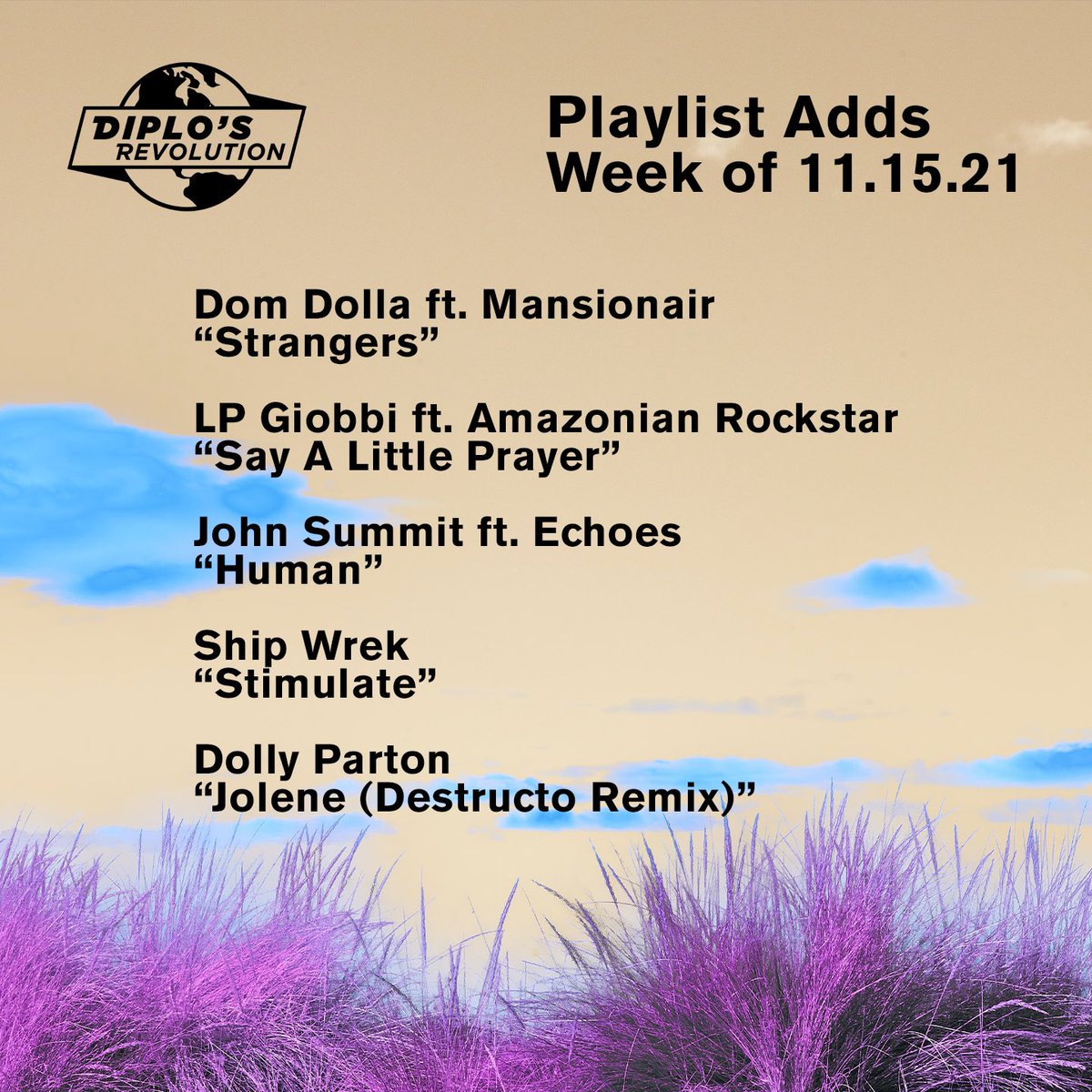 DIPLO'S REVOLUTION

Playlist Adds
Week of 11.15.21

Dom Dolla ft. Mansionair
“Strangers”

LP Giobbi ft. Amazonian Rockstar
“Say A Little Prayer”

John Summit ft. Echoes
“Human”

Ship Wrek
“Stimulate”

Dolly Parton
“Jolene (Destructo Remix)”